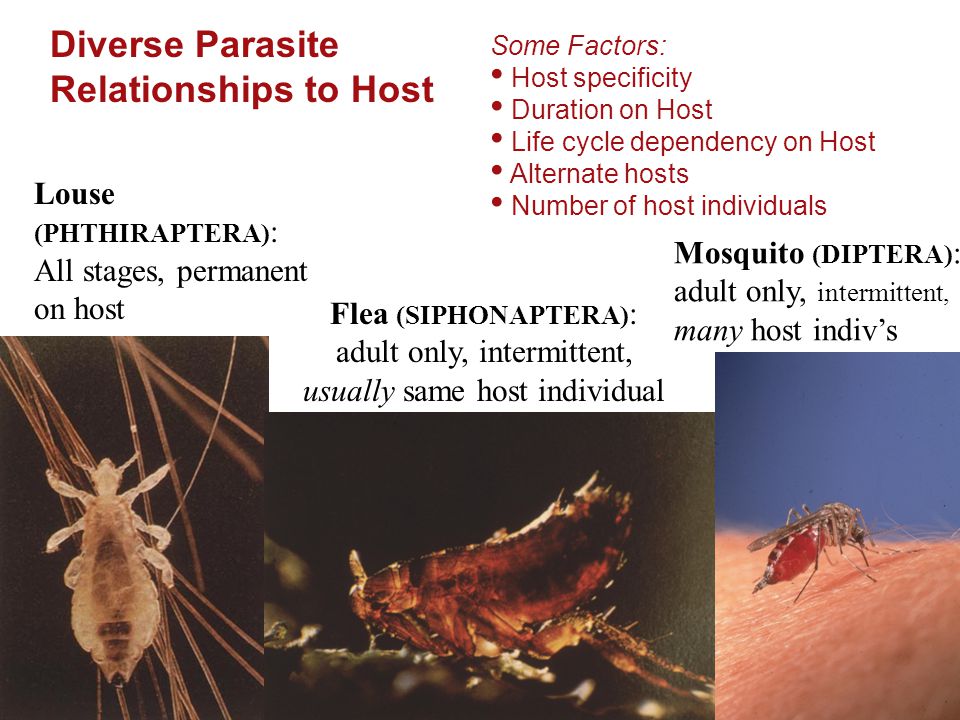 Diverse Parasite Relationships to Host

Some Factors:
• Host specificity
• Duration on Host
• Life cycle dependency on Host
• Alternate hosts
• Number of host individuals

Louse (PHTHIRAPTERA): All stages, permanent on host

Flea (SIPHONAPTERA): adult only, intermittent, usually same host individual

Mosquito (DIPTERA): adult only, intermittent, many host indiv's